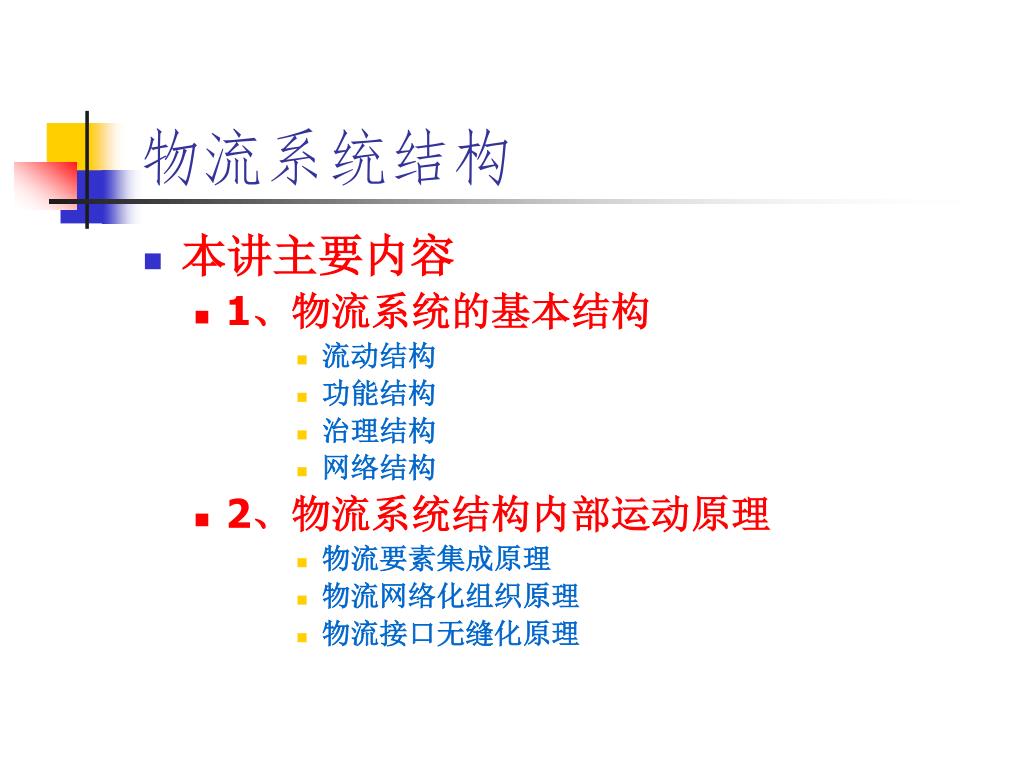 物流系统结构

本讲主要内容

1、物流系统的基本结构

流动结构

功能结构

治理结构

网络结构

2、物流系统结构内部运动原理

物流要素集成原理

物流网络化组织原理

物流接口无缝化原理